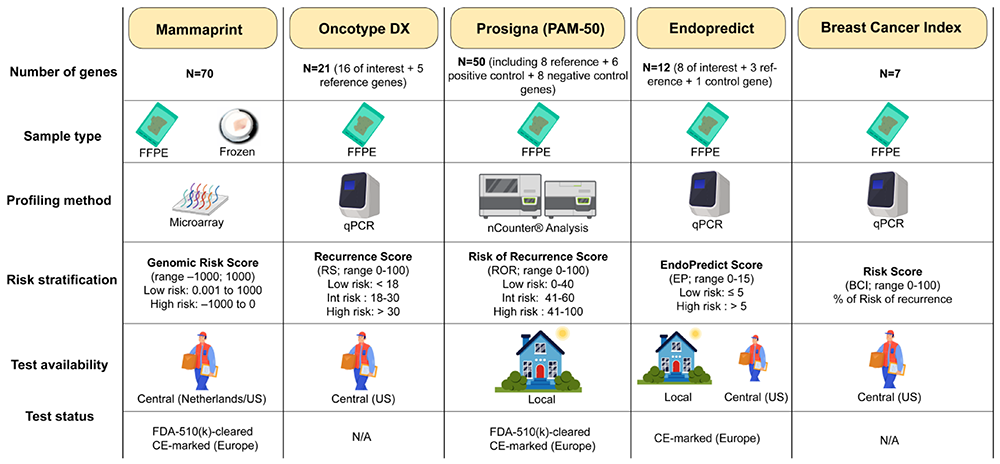 | | Mammaprint | Oncotype DX | Prosigna (PAM-50) | Endopredict | Breast Cancer Index |
|---|---|---|---|---|---|
| Number of genes | N=70 | N=21 (16 of interest + 5 reference genes) | N=50 (including 8 reference + 6 positive control + 8 negative control genes) | N=12 (8 of interest + 3 reference + 1 control gene) | N=7 |
| Sample type | FFPE Frozen | FFPE | FFPE | FFPE | FFPE |
| Profiling method | Microarray | qPCR | nCounter® Analysis | qPCR | qPCR |
| Risk stratification | Genomic Risk Score (range –1000; 1000) Low risk: 0.001 to 1000 High risk: –1000 to 0 | Recurrence Score (RS; range 0-100) Low risk: < 18 Int risk : 18-30 High risk: > 30 | Risk of Recurrence Score (ROR; range 0-100) Low risk: 0-40 Int risk: 41-60 High risk : 41-100 | EndoPredict Score (EP; range 0-15) Low risk: ≤ 5 High risk : > 5 | Risk Score (BCI; range 0-100) % of Risk of recurrence |
| Test availability | Central (Netherlands/US) | Central (US) | Local | Local Central (US) | Central (US) |
| Test status | FDA-510(k)-cleared CE-marked (Europe) | N/A | FDA-510(k)-cleared CE-marked (Europe) | CE-marked (Europe) | N/A |